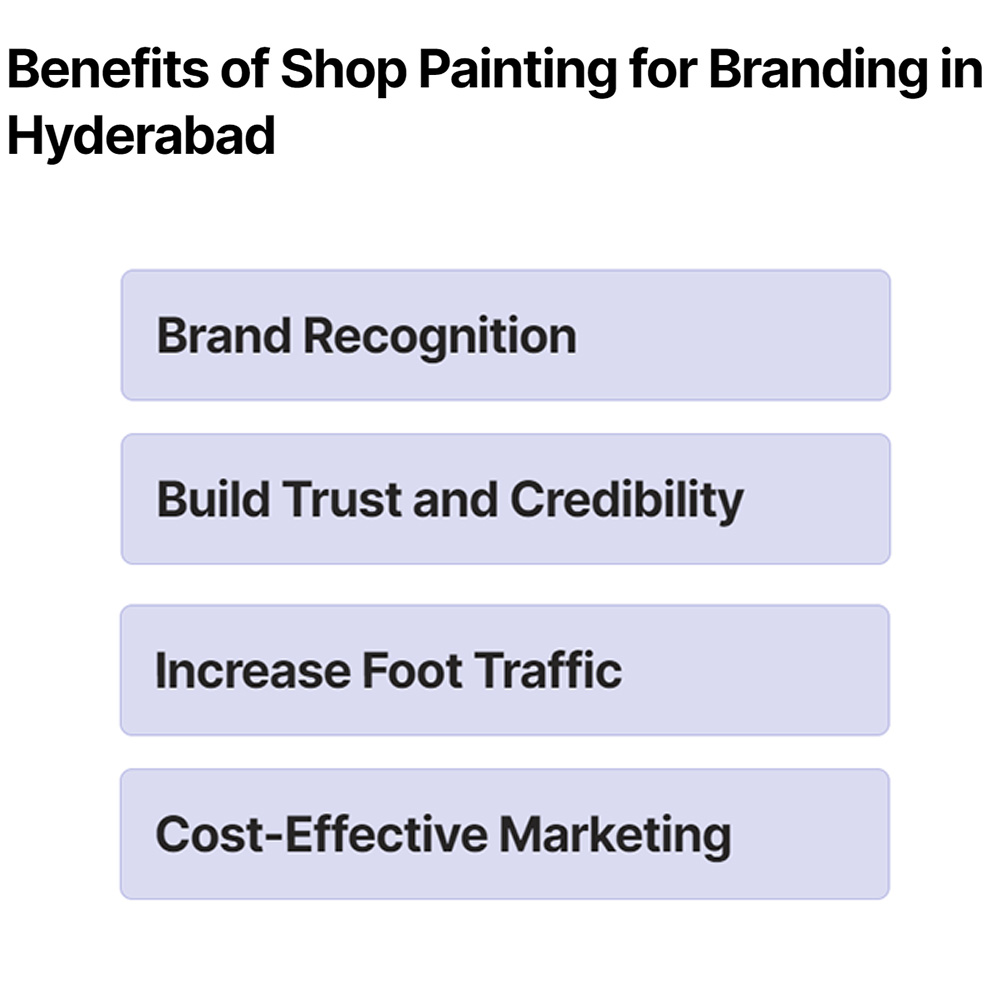 Benefits of Shop Painting for Branding in Hyderabad

Brand Recognition

Build Trust and Credibility

Increase Foot Traffic

Cost-Effective Marketing